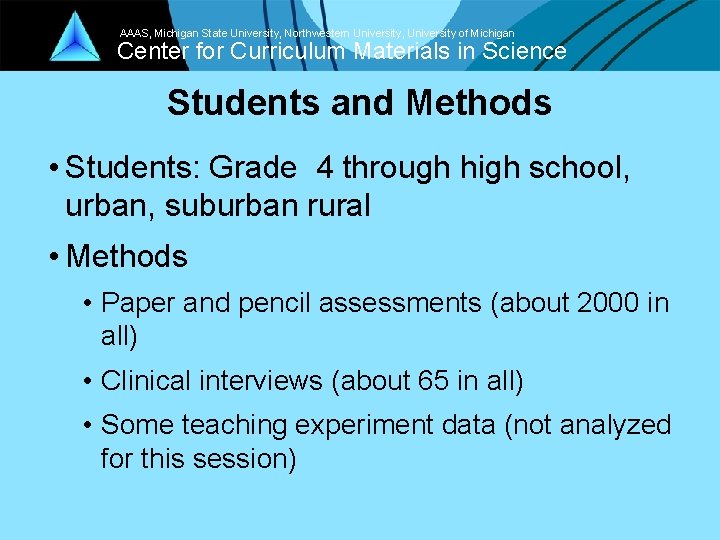 AAAS, Michigan State University, Northwestern University, University of Michigan
Center for Curriculum Materials in Science

Students and Methods

• Students: Grade 4 through high school, urban, suburban rural

• Methods

• Paper and pencil assessments (about 2000 in all)

• Clinical interviews (about 65 in all)

• Some teaching experiment data (not analyzed for this session)